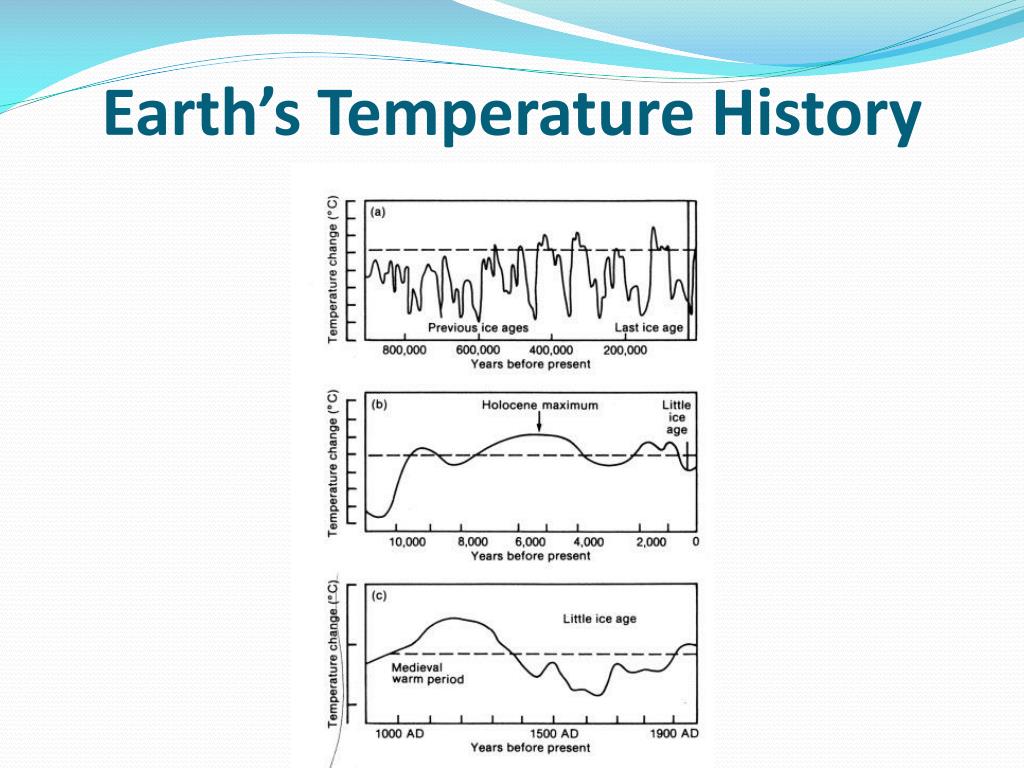 Earth's Temperature History

Temperature change (°C)
(a)
Previous ice ages
Last ice age
800,000
600,000
400,000
200,000
Years before present

Temperature change (°C)
(b)
Holocene maximum
Little ice age
10,000
8,000
6,000
4,000
2,000
0
Years before present

Temperature change (°C)
(c)
Little ice age
Medieval warm period
1000 AD
1500 AD
1900 AD
Years before present